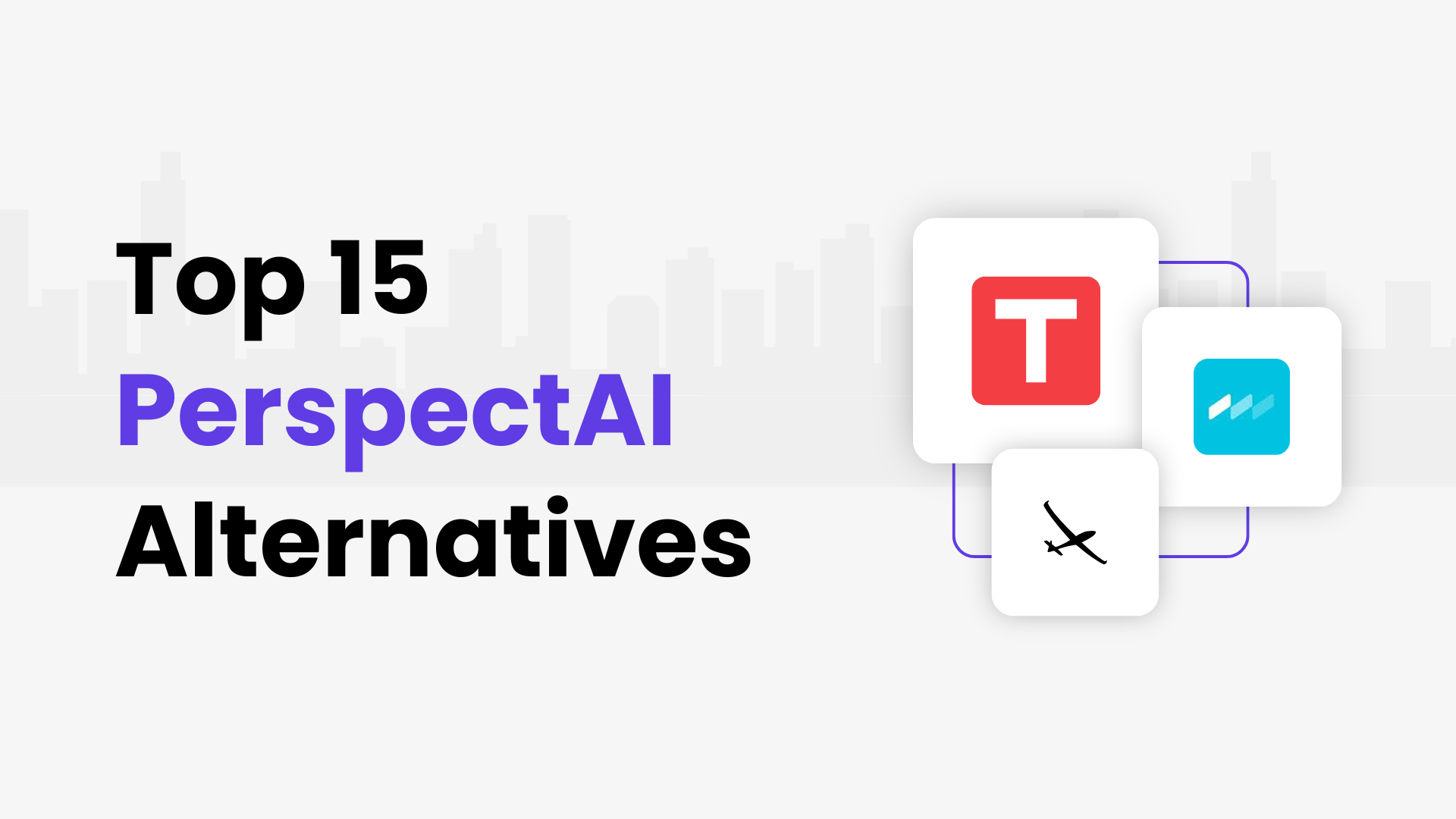 Top 15
PerspectAI
Alternatives

T